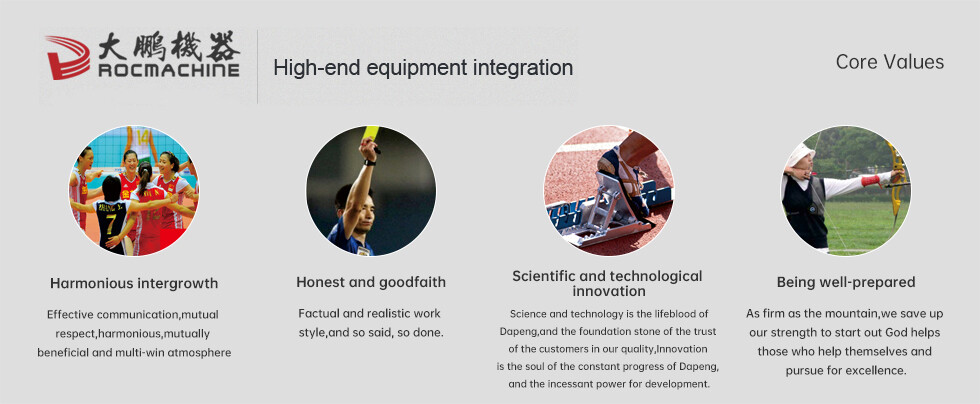 大鹏機器
ROCMACHINE

High-end equipment integration

Core Values

Harmonious intergrowth

Effective communication,mutual respect,harmonious,mutually beneficial and multi-win atmosphere

Honest and goodfaith

Factual and realistic work style,and so said, so done.

Scientific and technological innovation

Science and technology is the lifeblood of Dapeng,and the foundation stone of the trust of the customers in our quality,Innovation is the soul of the constant progress of Dapeng, and the incessant power for development.

Being well-prepared

As firm as the mountain,we save up our strength to start out God helps those who help themselves and pursue for excellence.